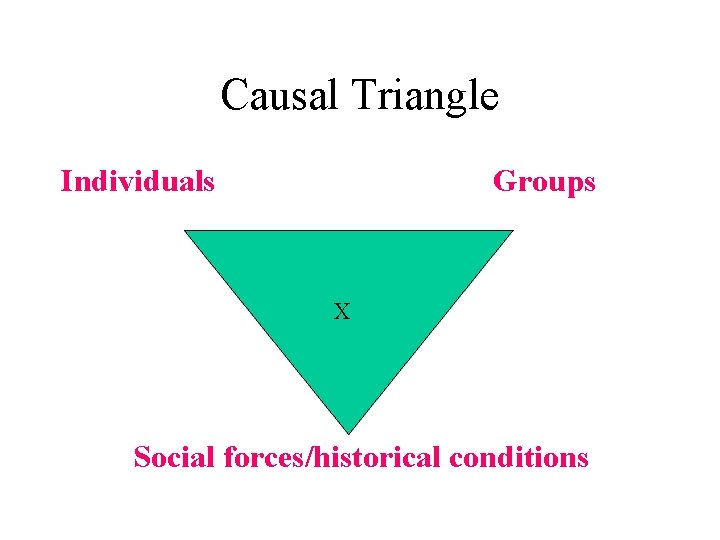 Causal Triangle

Individuals

Groups

X

Social forces/historical conditions